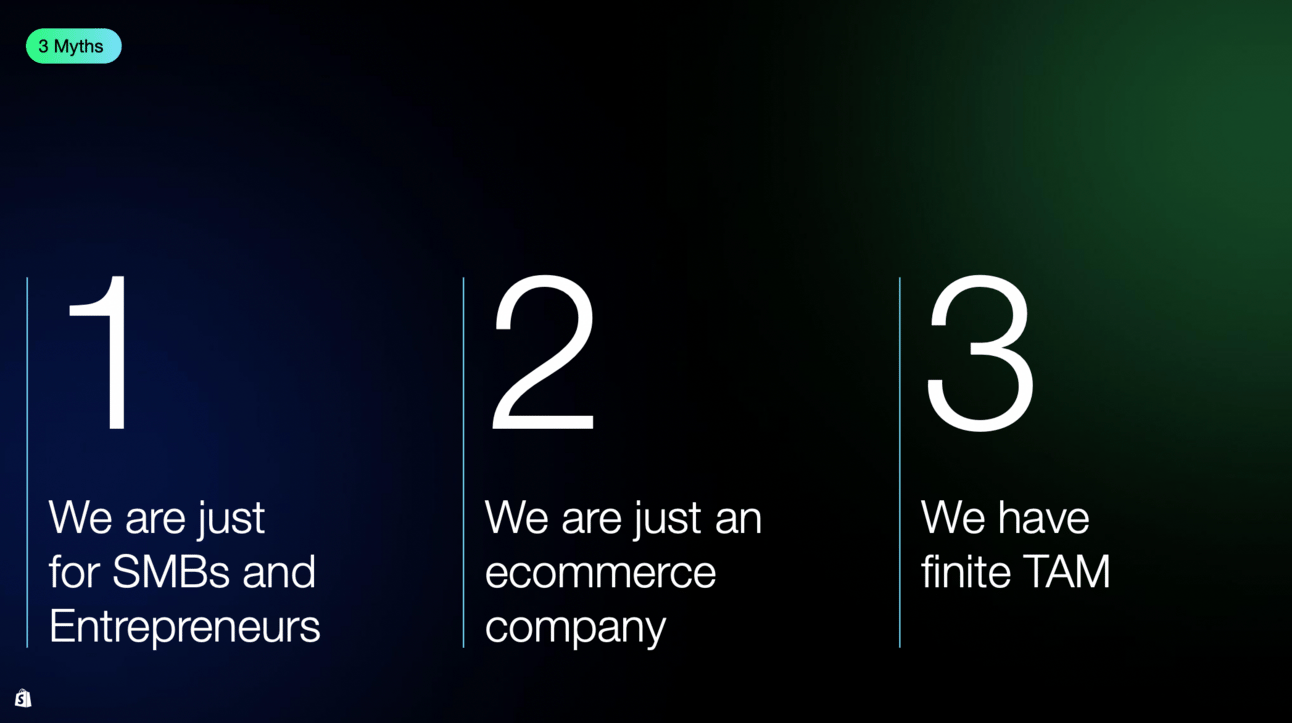 3 Myths

1

We are just for SMBs and Entrepreneurs

2

We are just an ecommerce company

3

We have finite TAM